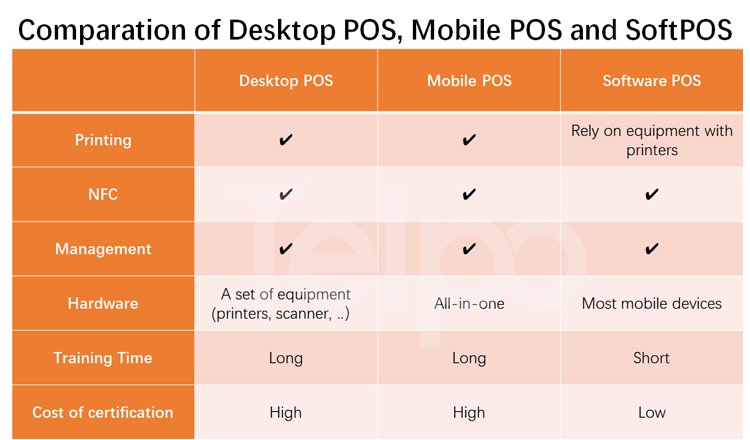 Comparation of Desktop POS, Mobile POS and SoftPOS

| | Desktop POS | Mobile POS | Software POS |
|---|---|---|---|
| Printing | ✔ | ✔ | Rely on equipment with printers |
| NFC | ✔ | ✔ | ✔ |
| Management | ✔ | ✔ | ✔ |
| Hardware | A set of equipment (printers, scanner, ..) | All-in-one | Most mobile devices |
| Training Time | Long | Long | Short |
| Cost of certification | High | High | Low |

Telpo